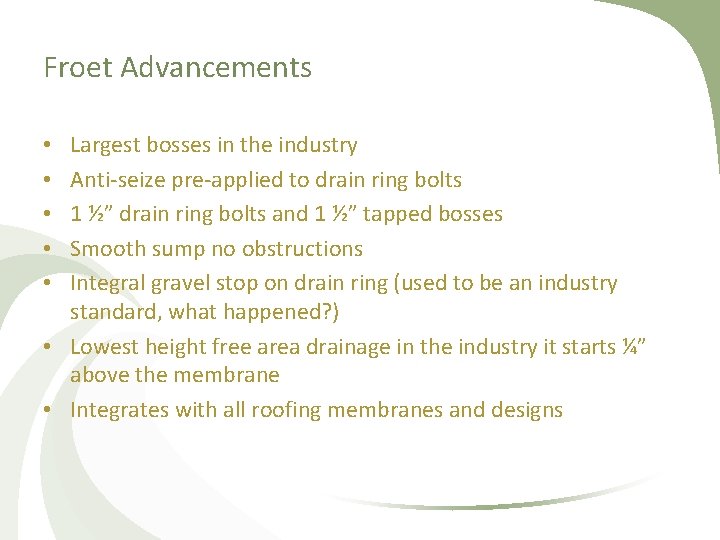 Froet Advancements

• Largest bosses in the industry
• Anti-seize pre-applied to drain ring bolts
• 1 ½" drain ring bolts and 1 ½" tapped bosses
• Smooth sump no obstructions
• Integral gravel stop on drain ring (used to be an industry standard, what happened?)
• Lowest height free area drainage in the industry it starts ¼" above the membrane
• Integrates with all roofing membranes and designs